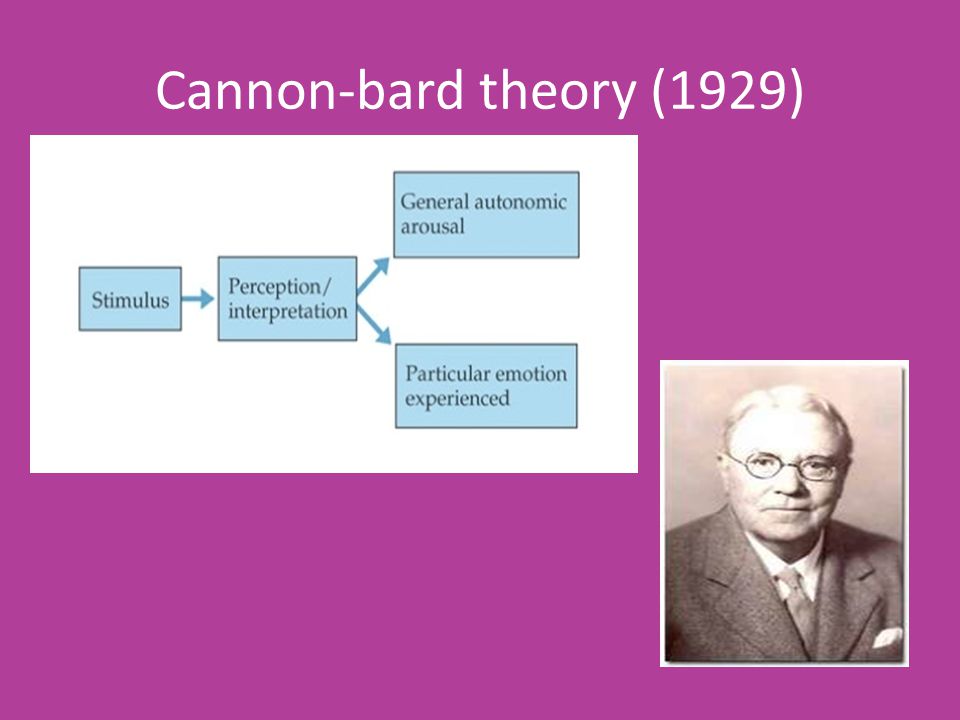 Cannon-bard theory (1929)

Stimulus

Perception/ interpretation

General autonomic arousal

Particular emotion experienced